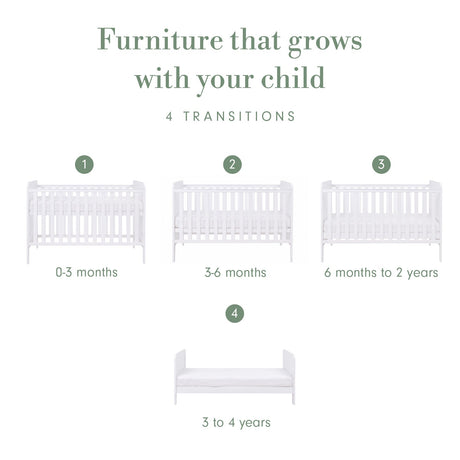 Furniture that grows with your child

4 TRANSITIONS

1

0-3 months

2

3-6 months

3

6 months to 2 years

4

3 to 4 years